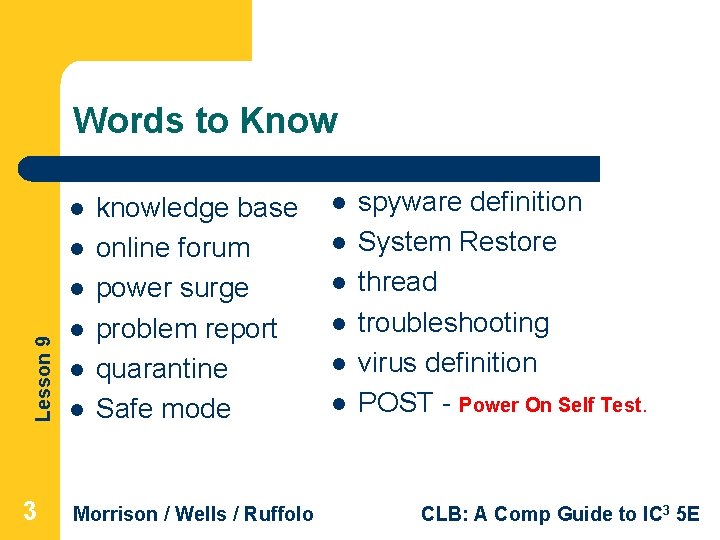 Words to Know

- knowledge base
- online forum
- power surge
- problem report
- quarantine
- Safe mode

- spyware definition
- System Restore
- thread
- troubleshooting
- virus definition
- POST - Power On Self Test.

Lesson 9

3 Morrison / Wells / Ruffolo CLB: A Comp Guide to IC$^3$ 5E